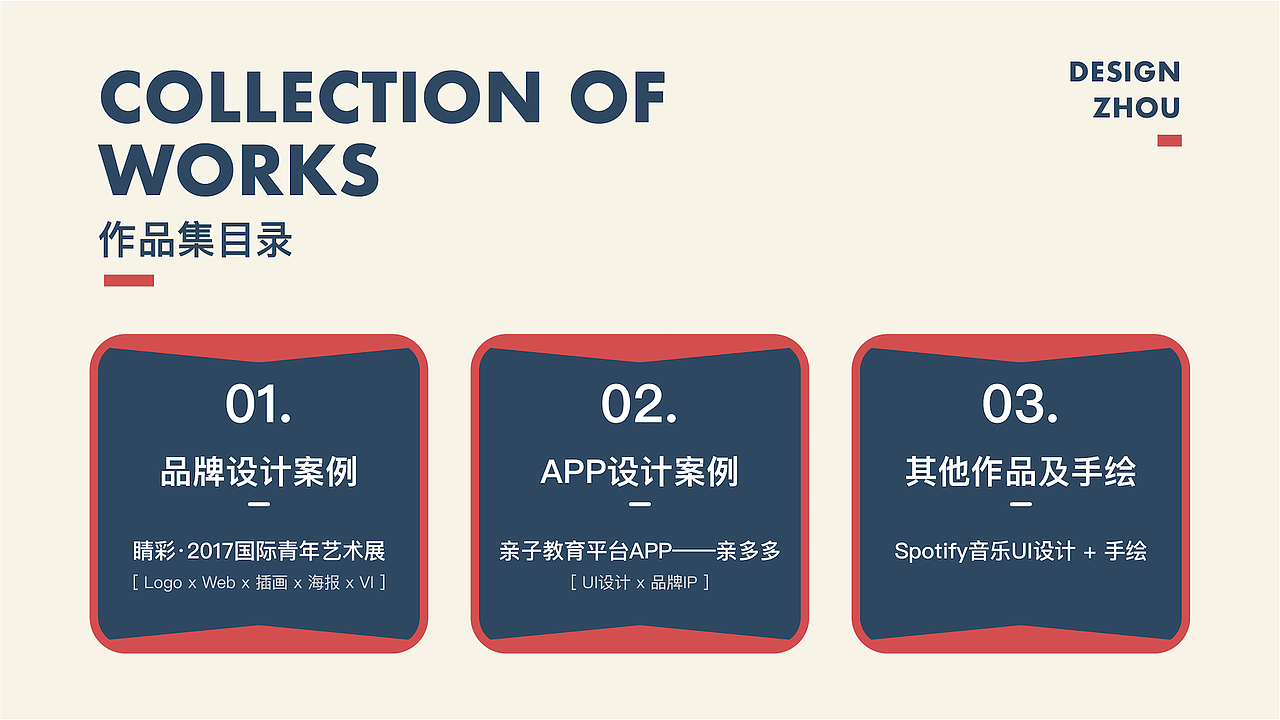 COLLECTION OF WORKS
作品集目录

DESIGN
ZHOU

01.
品牌设计案例
睛彩·2017国际青年艺术展
[ Logo x Web x 插画 x 海报 x VI ]

02.
APP设计案例
亲子教育平台APP——亲多多
[ UI设计 x 品牌IP ]

03.
其他作品及手绘
Spotify音乐UI设计 + 手绘